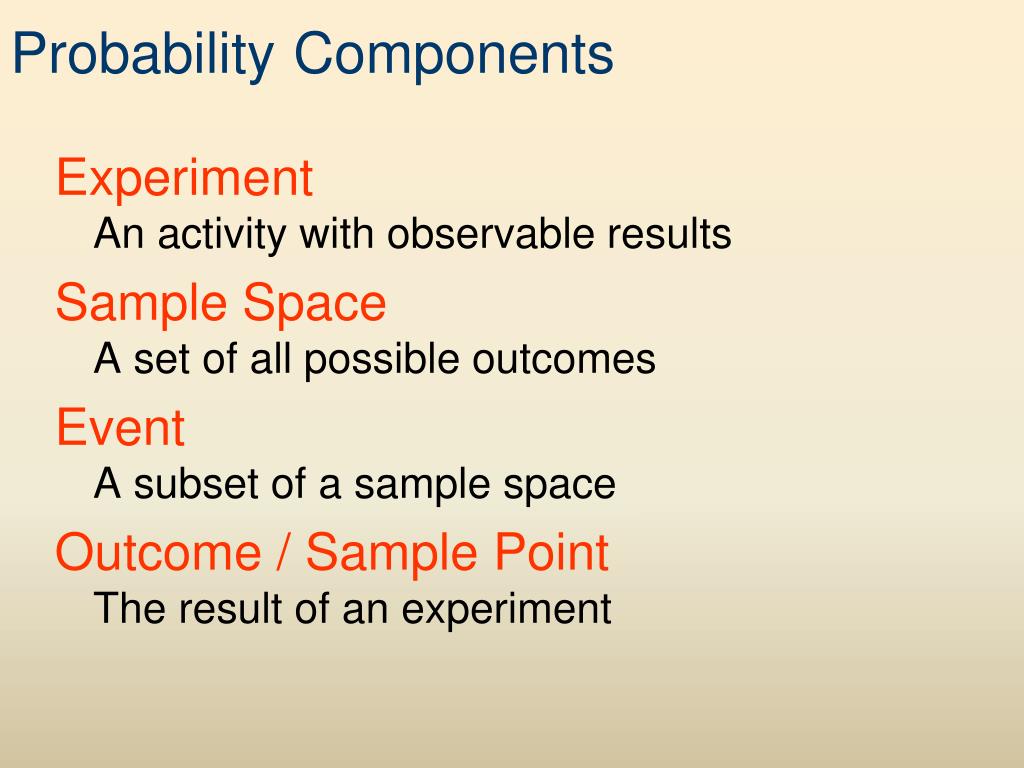 Probability Components

Experiment
An activity with observable results

Sample Space
A set of all possible outcomes

Event
A subset of a sample space

Outcome / Sample Point
The result of an experiment